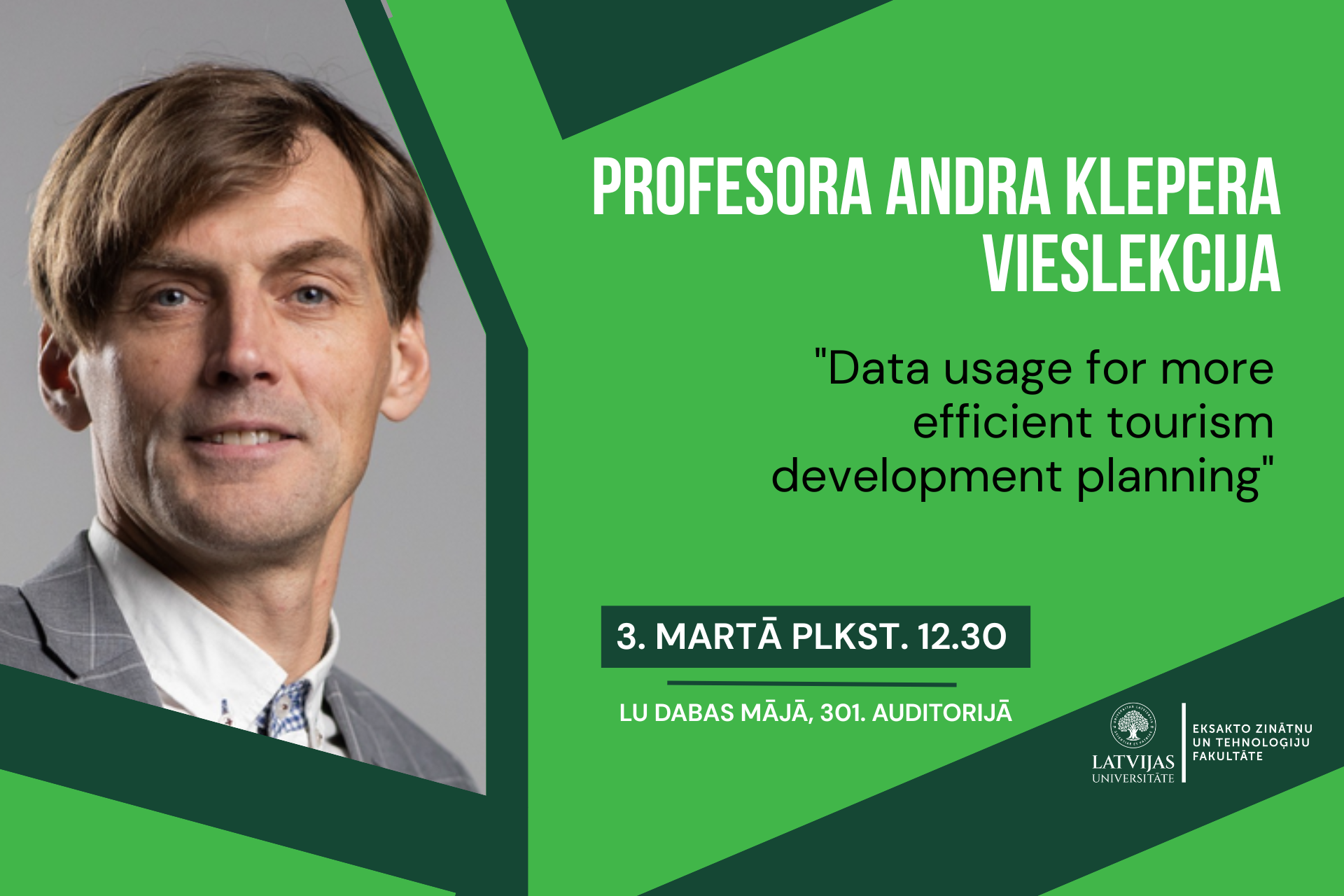 PROFESORA ANDRA KLEPERA VIESLEKCIJA

"Data usage for more efficient tourism development planning"

3. MARTĀ PLKST. 12.30

LU DABAS MĀJĀ, 301. AUDITORIJĀ

LATVIJAS UNIVERSITĀTE

EKSAKTO ZINĀTŅU UN TEHNOLOĢIJU FAKULTĀTE